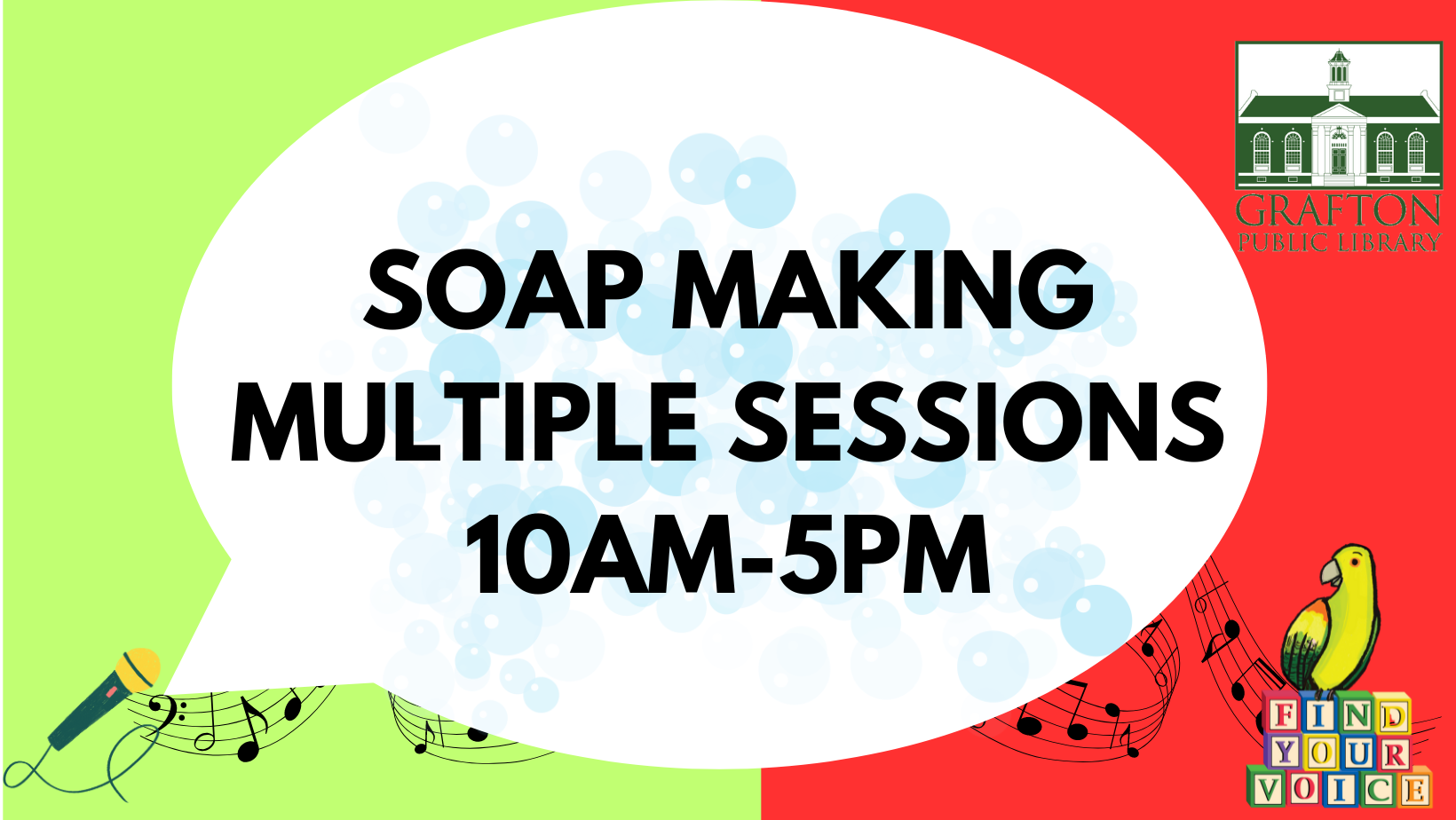 GRAFTON PUBLIC LIBRARY

SOAP MAKING
MULTIPLE SESSIONS
10AM-5PM

FIND
YOUR
VOICE